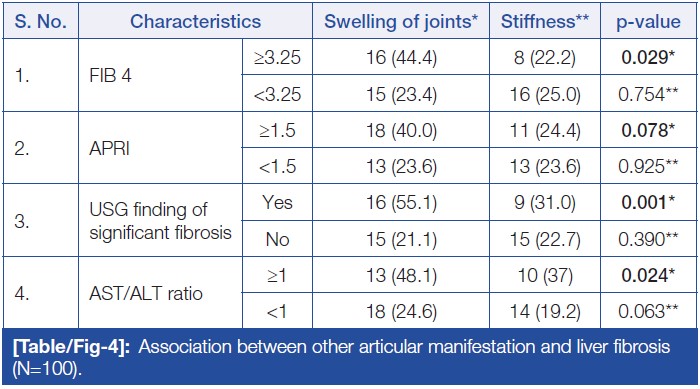 | S. No. | Characteristics | | Swelling of joints* | Stiffness** | p-value |
|---|---|---|---|---|---|
| 1. | FIB 4 | ≥3.25 | 16 (44.4) | 8 (22.2) | **0.029*** |
| | | <3.25 | 15 (23.4) | 16 (25.0) | 0.754** |
| 2. | APRI | ≥1.5 | 18 (40.0) | 11 (24.4) | **0.078*** |
| | | <1.5 | 13 (23.6) | 13 (23.6) | 0.925** |
| 3. | USG finding of significant fibrosis | Yes | 16 (55.1) | 9 (31.0) | **0.001*** |
| | | No | 15 (21.1) | 15 (22.7) | 0.390** |
| 4. | AST/ALT ratio | ≥1 | 13 (48.1) | 10 (37) | **0.024*** |
| | | <1 | 18 (24.6) | 14 (19.2) | 0.063** |

**[Table/Fig-4]:** Association between other articular manifestation and liver fibrosis (N=100).